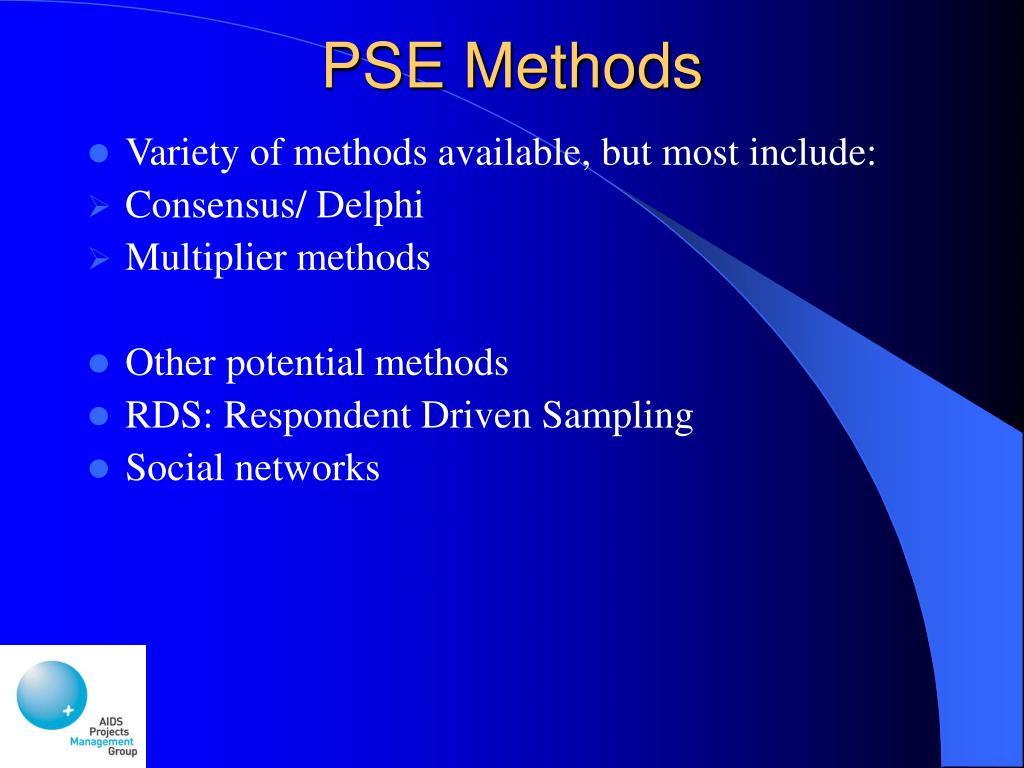 PSE Methods

Variety of methods available, but most include:
Consensus/ Delphi
Multiplier methods

Other potential methods
RDS: Respondent Driven Sampling
Social networks

AIDS Projects Management Group